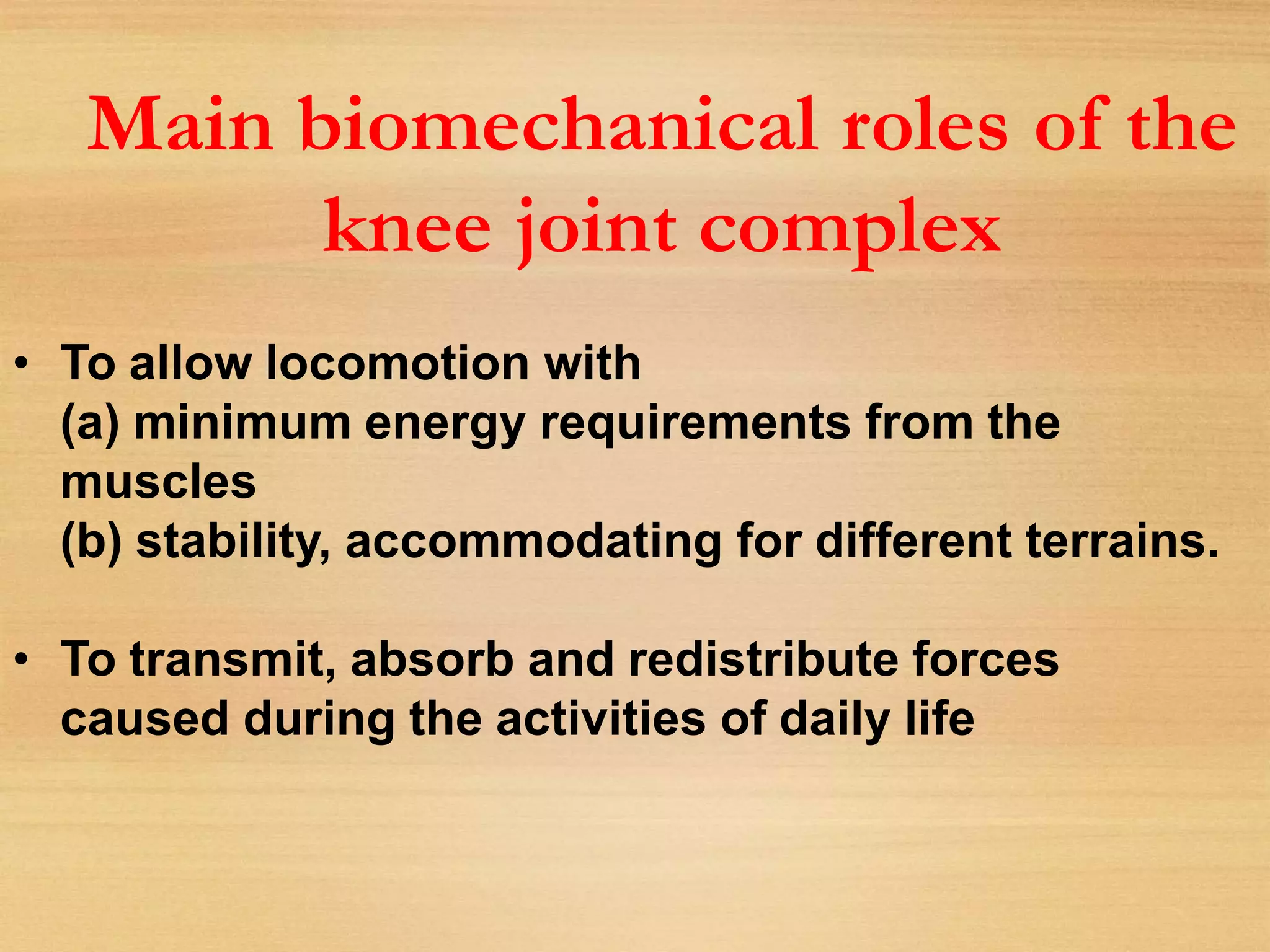 Main biomechanical roles of the knee joint complex

• To allow locomotion with
(a) minimum energy requirements from the muscles
(b) stability, accommodating for different terrains.

• To transmit, absorb and redistribute forces caused during the activities of daily life